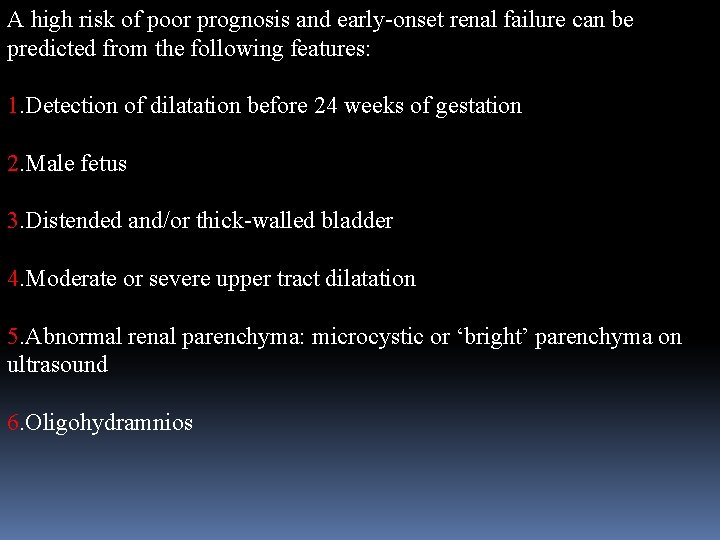 A high risk of poor prognosis and early-onset renal failure can be predicted from the following features:

1.Detection of dilatation before 24 weeks of gestation

2.Male fetus

3.Distended and/or thick-walled bladder

4.Moderate or severe upper tract dilatation

5.Abnormal renal parenchyma: microcystic or ‘bright’ parenchyma on ultrasound

6.Oligohydramnios